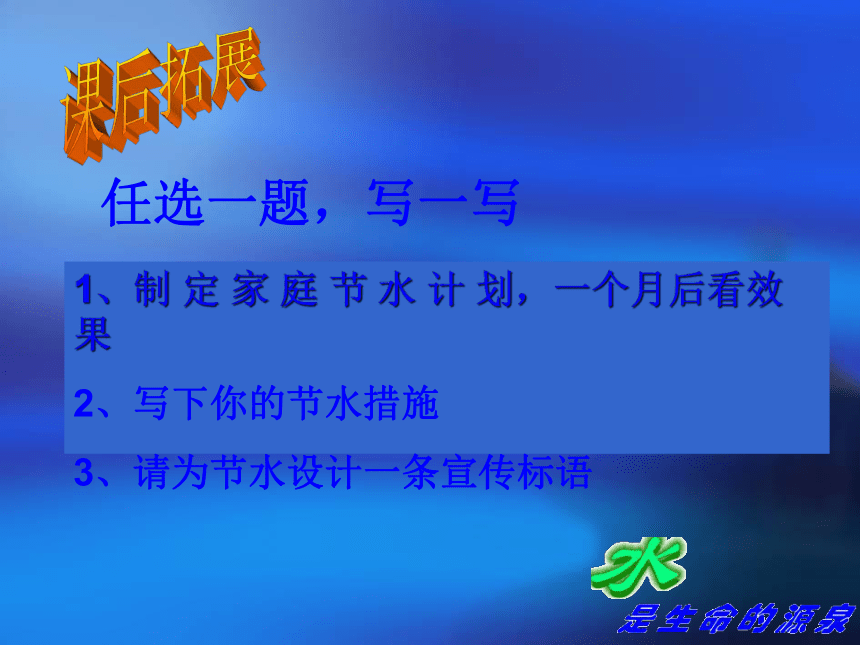 课后拓展

任选一题，写一写

1、制定家庭节水计划，一个月后看效果

2、写下你的节水措施

3、请为节水设计一条宣传标语

水

是生命的源泉